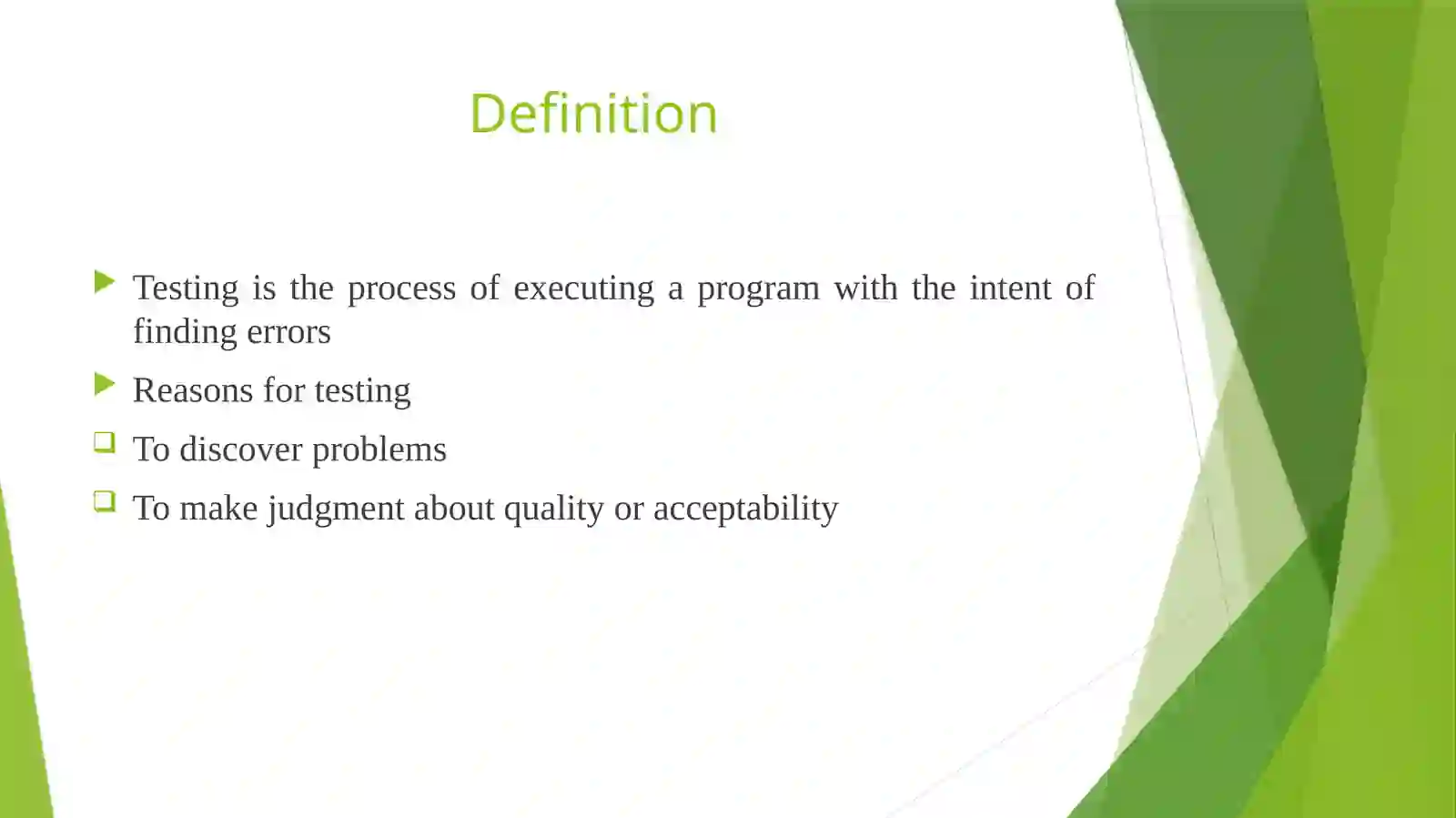 Definition

Testing is the process of executing a program with the intent of finding errors

Reasons for testing

To discover problems

To make judgment about quality or acceptability